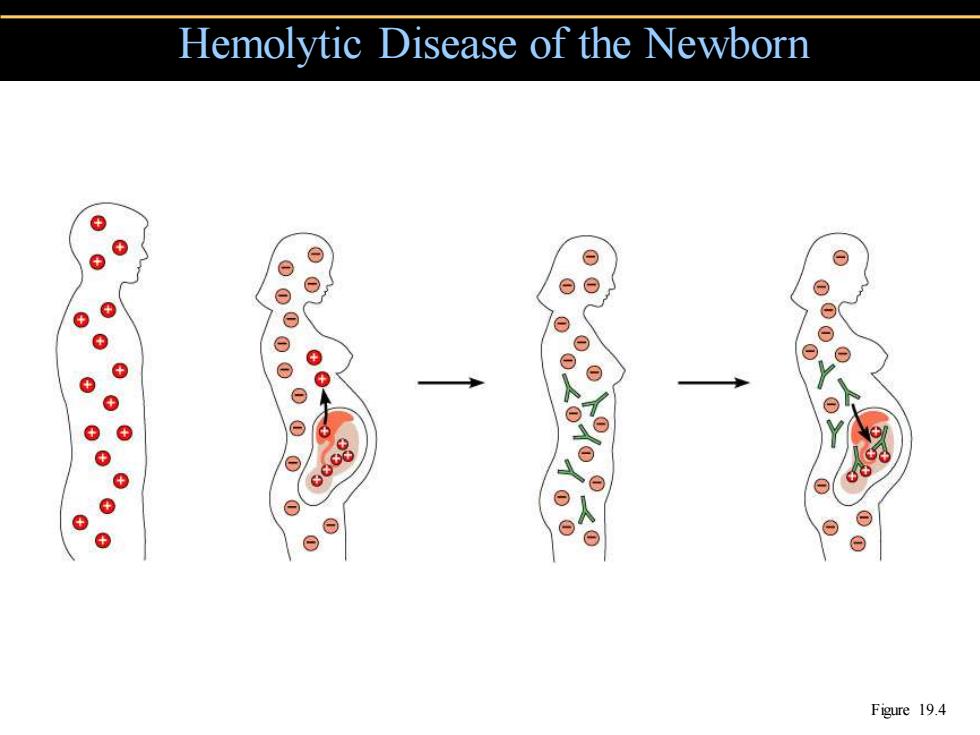 Hemolytic Disease of the Newborn

Figure 19.4